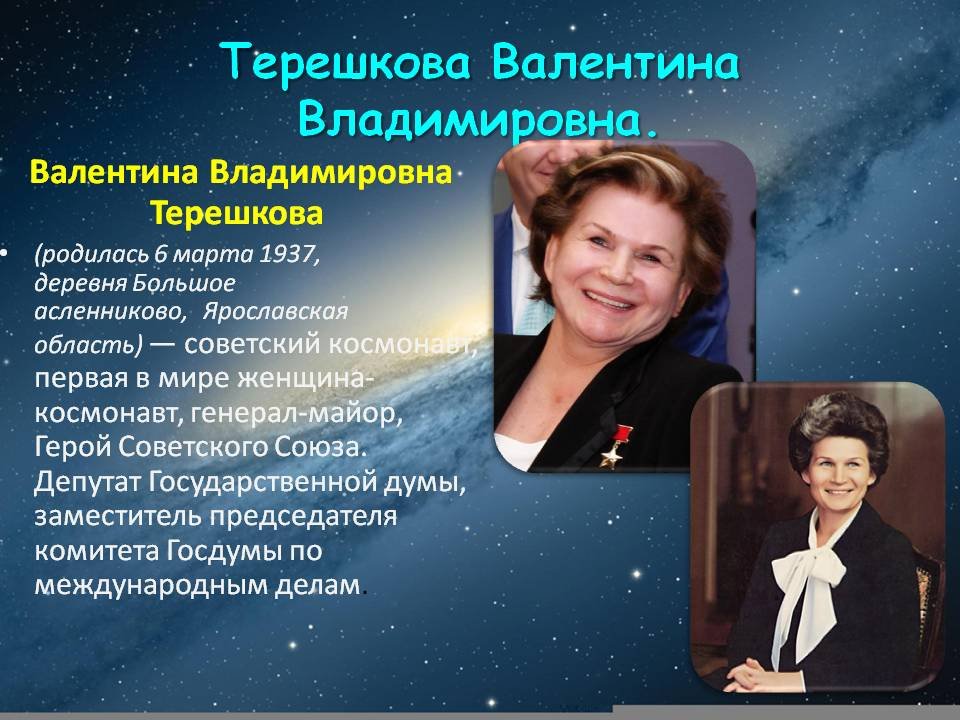 Терешкова Валентина Владимировна.

Валентина Владимировна Терешкова

• (родилась 6 марта 1937, деревня Большое асленниково, Ярославская область) — советский космонавт, первая в мире женщина-космонавт, генерал-майор, Герой Советского Союза. Депутат Государственной думы, заместитель председателя комитета Госдумы по международным делам.